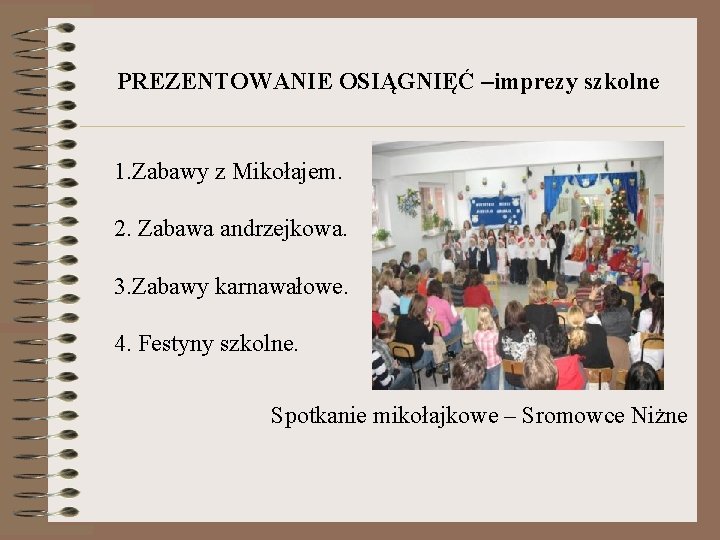 PREZENTOWANIE OSIĄGNIĘĆ –imprezy szkolne

1.Zabawy z Mikołajem.

2. Zabawa andrzejkowa.

3.Zabawy karnawałowe.

4. Festyny szkolne.

Spotkanie mikołajkowe – Sromowce Niżne